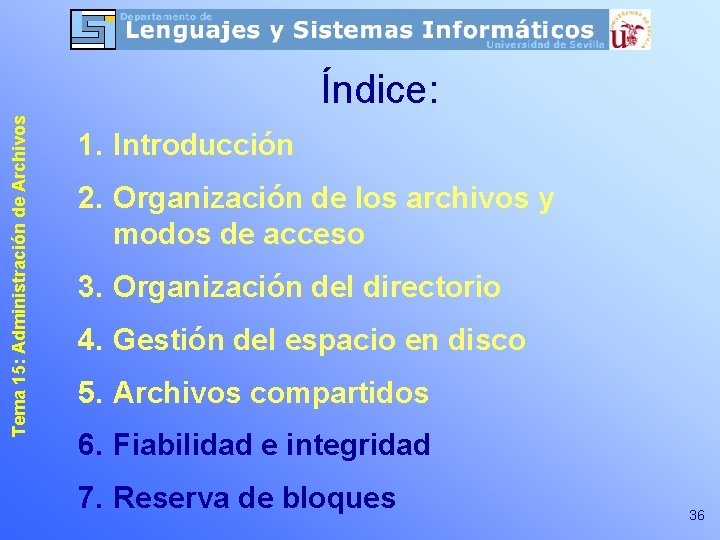 Departamento de
Lenguajes y Sistemas Informáticos
Universidad de Sevilla

Tema 15: Administración de Archivos

Índice:

1. Introducción
2. Organización de los archivos y modos de acceso
3. Organización del directorio
4. Gestión del espacio en disco
5. Archivos compartidos
6. Fiabilidad e integridad
7. Reserva de bloques

36